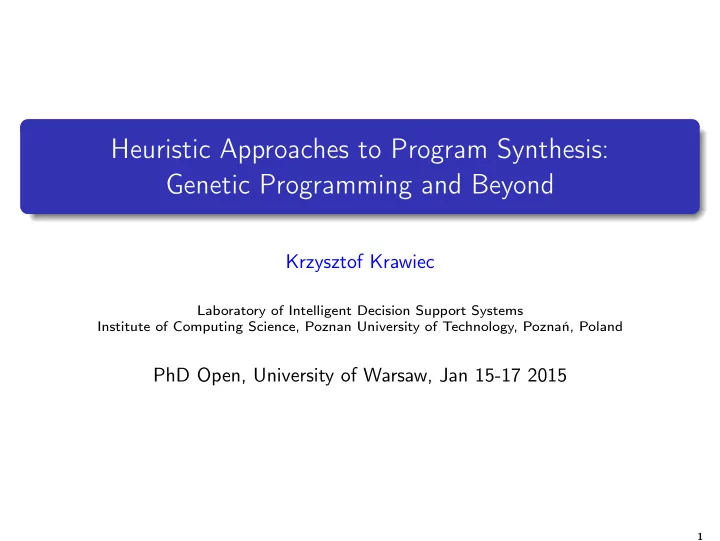 Heuristic Approaches to Program Synthesis: Genetic Programming and Beyond

Krzysztof Krawiec

Laboratory of Intelligent Decision Support Systems
Institute of Computing Science, Poznan University of Technology, Poznań, Poland

PhD Open, University of Warsaw, Jan 15-17 2015

1